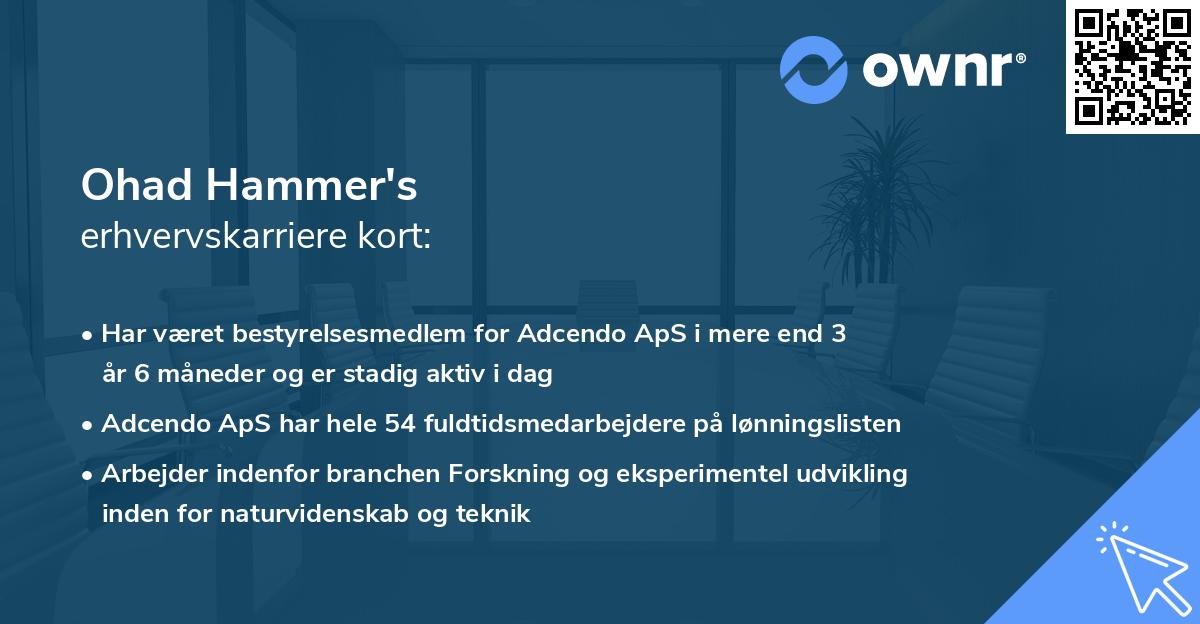 ownr®

Ohad Hammer's
erhvervskarriere kort:

• Har været bestyrelsesmedlem for Adcendo ApS i mere end 3 år 6 måneder og er stadig aktiv i dag

• Adcendo ApS har hele 54 fuldtidsmedarbejdere på lønningslisten

• Arbejder indenfor branchen Forskning og eksperimentel udvikling inden for naturvidenskab og teknik